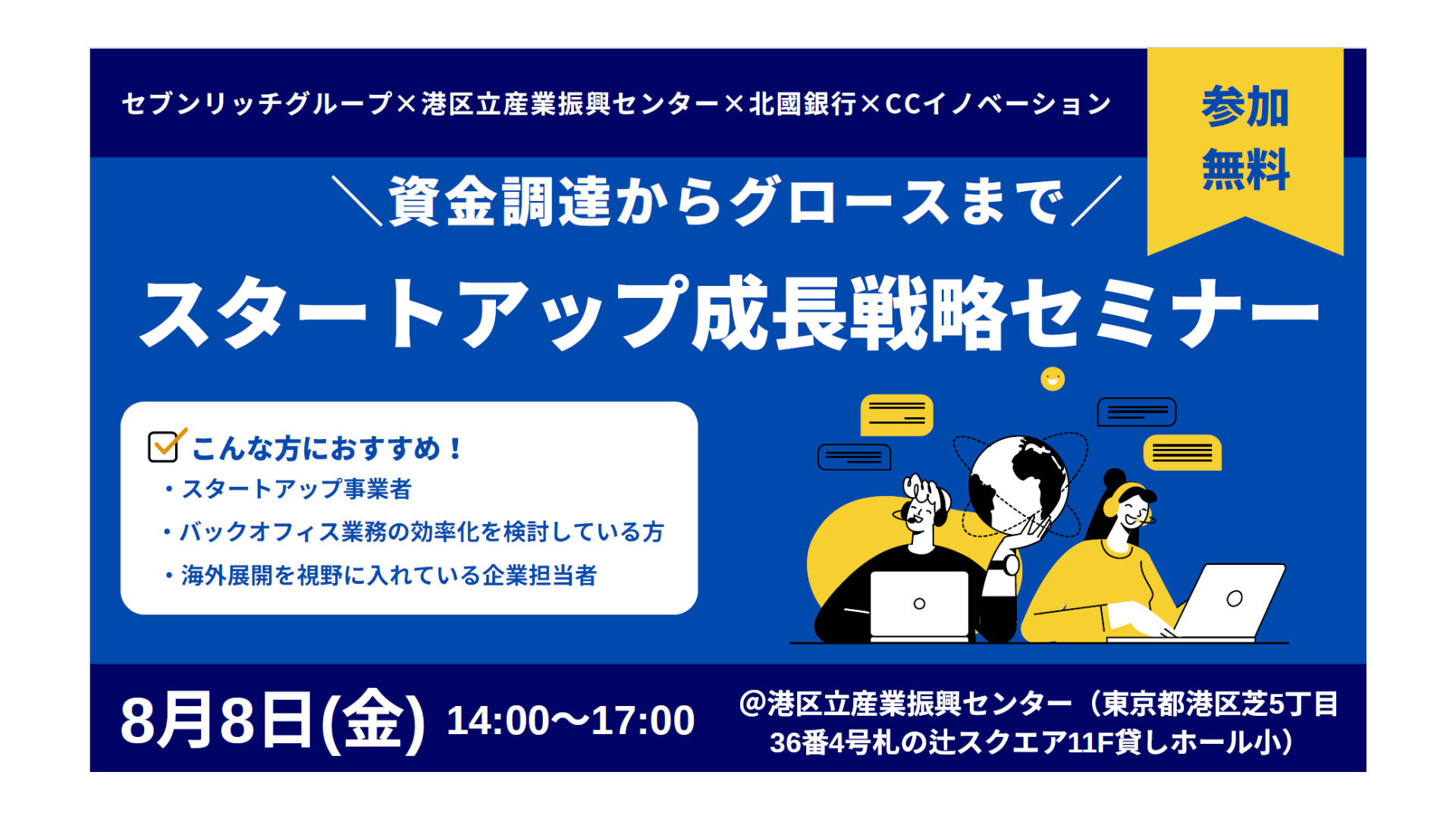 セブンリッチグループ×港区立産業振興センター×北國銀行×CCイノベーション

参加無料

＼資金調達からグロースまで／

スタートアップ成長戦略セミナー

こんな方におすすめ！

・スタートアップ事業者

・バックオフィス業務の効率化を検討している方

・海外展開を視野に入れている企業担当者

8月8日(金) 14:00〜17:00

@港区立産業振興センター（東京都港区芝5丁目36番4号札の辻スクエア11F貸しホール小）